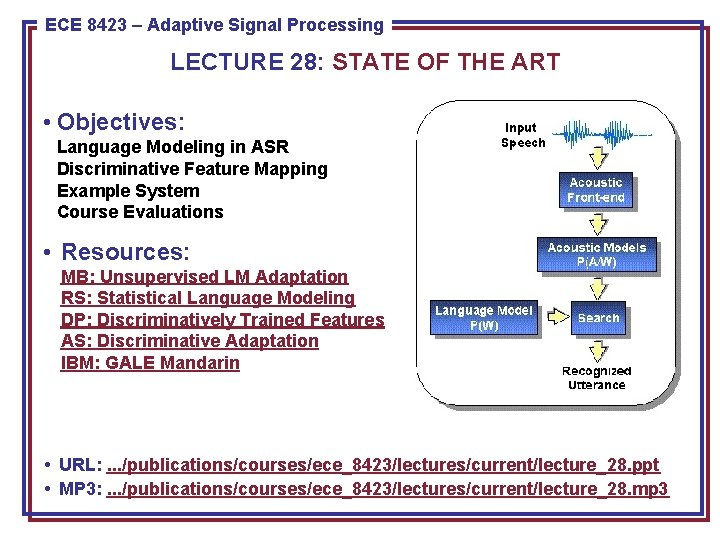 ECE 8423 – Adaptive Signal Processing

LECTURE 28: STATE OF THE ART

• Objectives:
Language Modeling in ASR
Discriminative Feature Mapping
Example System
Course Evaluations

• Resources:
MB: Unsupervised LM Adaptation
RS: Statistical Language Modeling
DP: Discriminatively Trained Features
AS: Discriminative Adaptation
IBM: GALE Mandarin

Input Speech

Acoustic Front-end

Acoustic Models P(A/W)

Language Model P(W)

Search

Recognized Utterance

• URL: .../publications/courses/ece_8423/lectures/current/lecture_28.ppt
• MP3: .../publications/courses/ece_8423/lectures/current/lecture_28.mp3